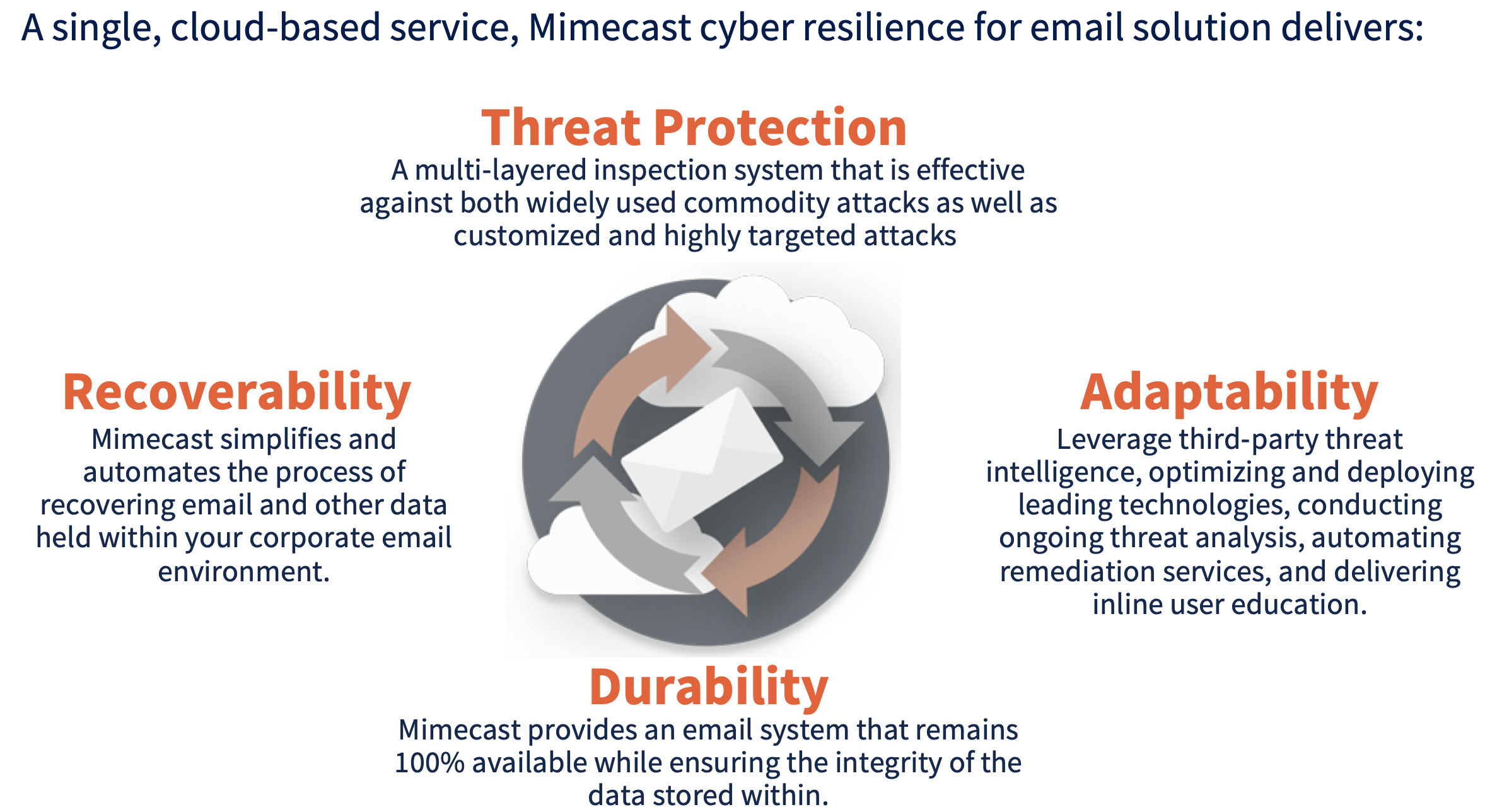 A single, cloud-based service, Mimecast cyber resilience for email solution delivers:

Threat Protection
A multi-layered inspection system that is effective against both widely used commodity attacks as well as customized and highly targeted attacks

Recoverability
Mimecast simplifies and automates the process of recovering email and other data held within your corporate email environment.

Adaptability
Leverage third-party threat intelligence, optimizing and deploying leading technologies, conducting ongoing threat analysis, automating remediation services, and delivering inline user education.

Durability
Mimecast provides an email system that remains 100% available while ensuring the integrity of the data stored within.